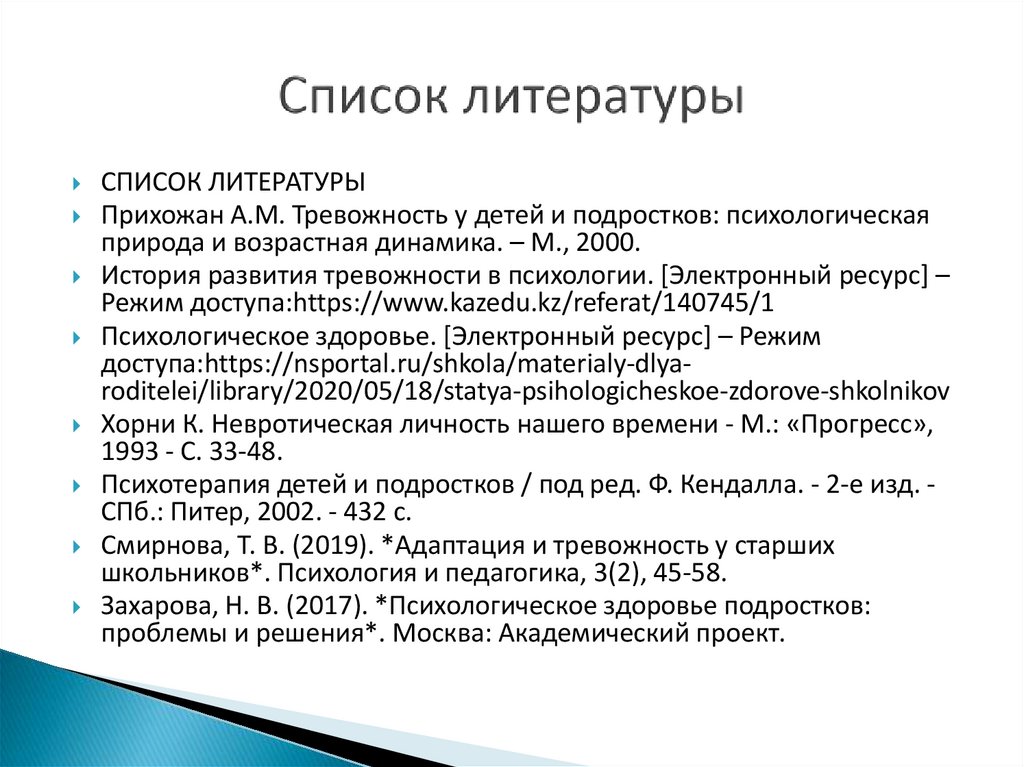 Список литературы

СПИСОК ЛИТЕРАТУРЫ

Прихожан А.М. Тревожность у детей и подростков: психологическая природа и возрастная динамика. – М., 2000.

История развития тревожности в психологии. [Электронный ресурс] – Режим доступа:https://www.kazedu.kz/referat/140745/1

Психологическое здоровье. [Электронный ресурс] – Режим доступа:https://nsportal.ru/shkola/materialy-dlya-roditelei/library/2020/05/18/statya-psihologicheskoe-zdorove-shkolnikov

Хорни К. Невротическая личность нашего времени - М.: «Прогресс», 1993 - С. 33-48.

Психотерапия детей и подростков / под ред. Ф. Кендалла. - 2-е изд. - СПб.: Питер, 2002. - 432 с.

Смирнова, Т. В. (2019). *Адаптация и тревожность у старших школьников*. Психология и педагогика, 3(2), 45-58.

Захарова, Н. В. (2017). *Психологическое здоровье подростков: проблемы и решения*. Москва: Академический проект.